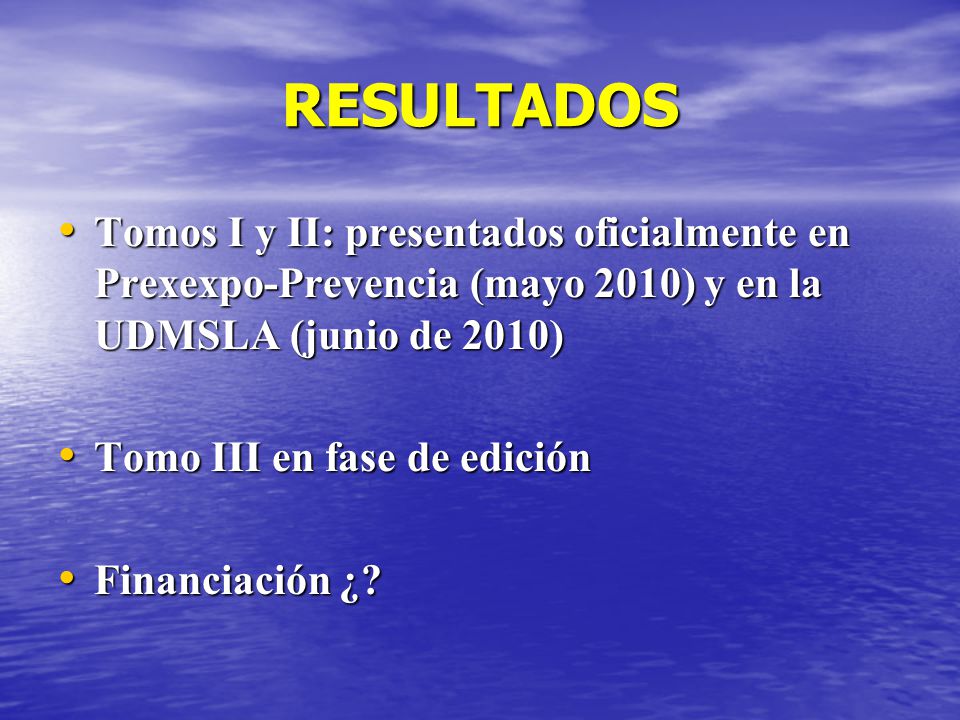 RESULTADOS

• Tomos I y II: presentados oficialmente en Prexexpo-Prevencia (mayo 2010) y en la UDMSLA (junio de 2010)

• Tomo III en fase de edición

• Financiación ¿?